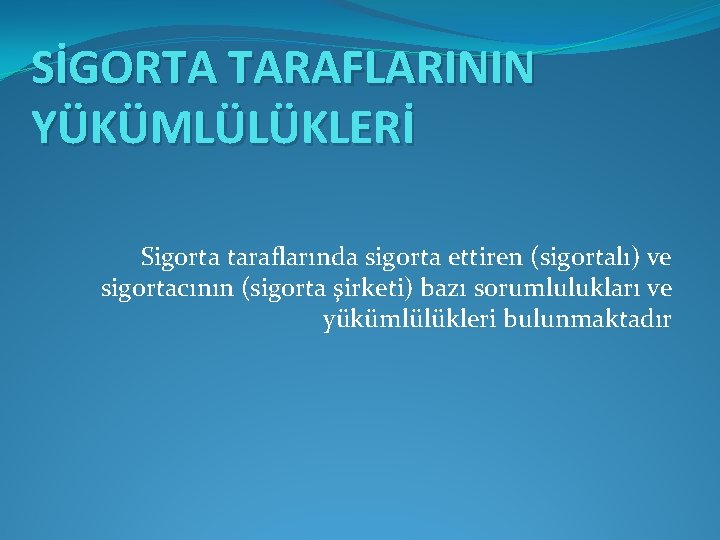 SİGORTA TARAFLARININ YÜKÜMLÜLÜKLERİ

Sigorta taraflarında sigorta ettiren (sigortalı) ve sigortacının (sigorta şirketi) bazı sorumlulukları ve yükümlülükleri bulunmaktadır